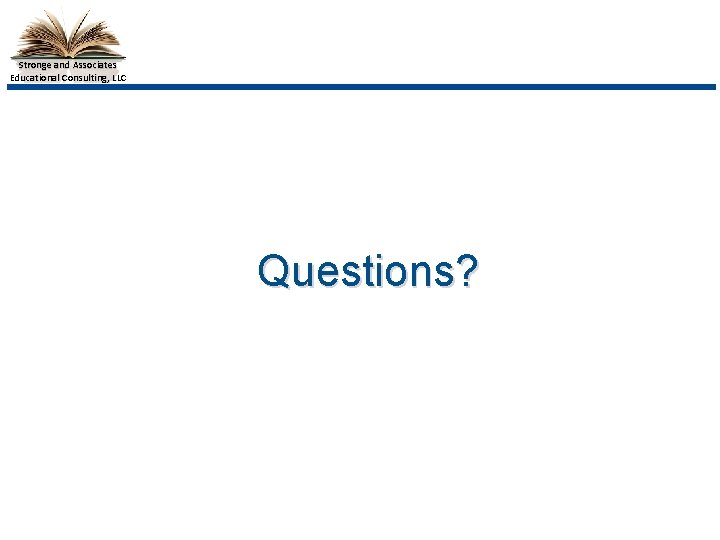 Stronge and Associates
Educational Consulting, LLC

Questions?